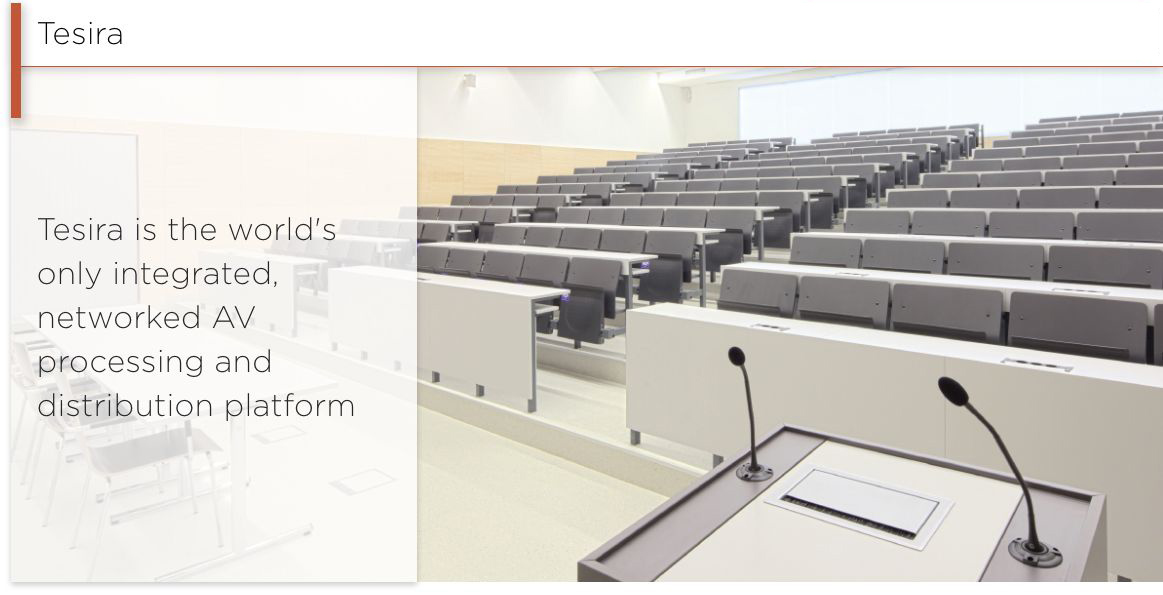 Tesira

Tesira is the world's only integrated, networked AV processing and distribution platform